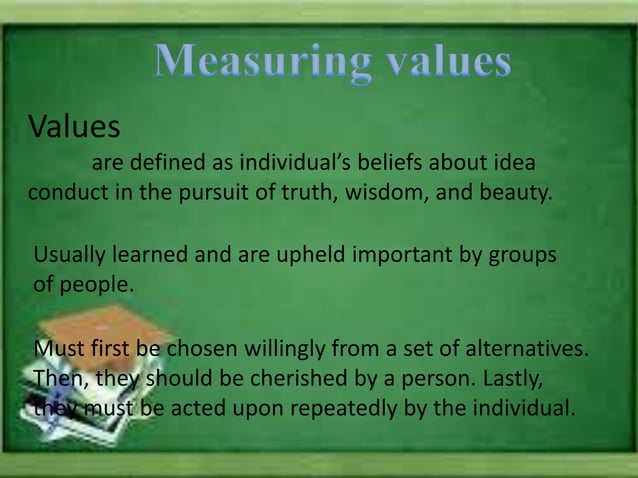 Measuring values

Values

are defined as individual's beliefs about idea conduct in the pursuit of truth, wisdom, and beauty.

Usually learned and are upheld important by groups of people.

Must first be chosen willingly from a set of alternatives. Then, they should be cherished by a person. Lastly, they must be acted upon repeatedly by the individual.